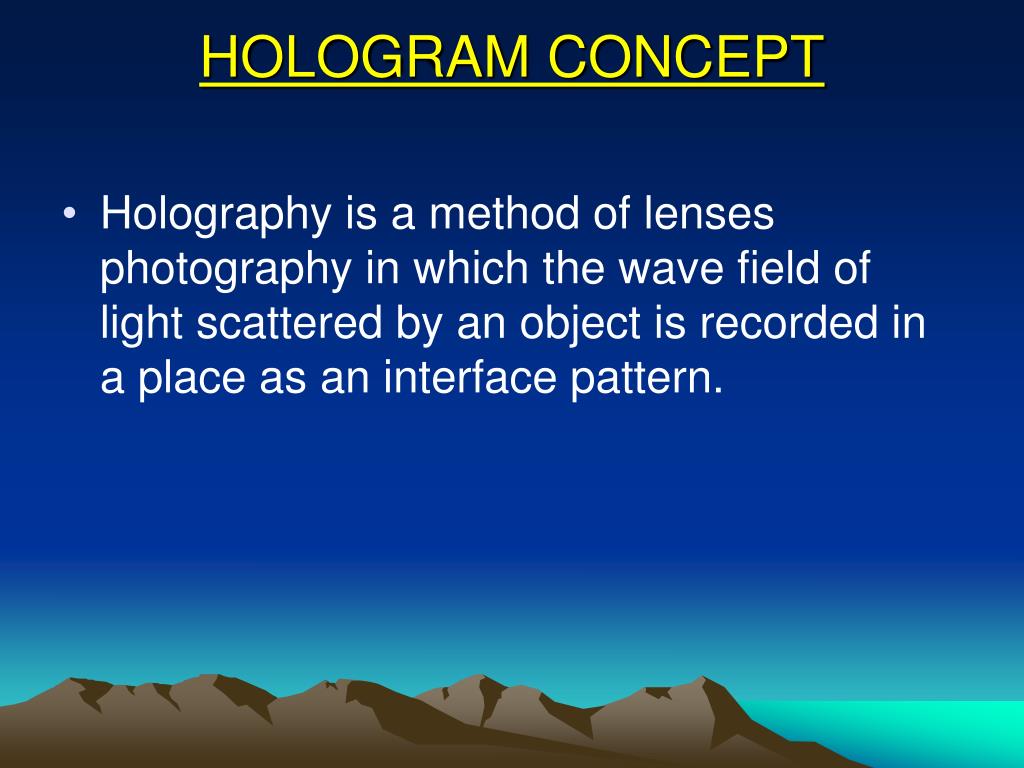 HOLOGRAM CONCEPT

• Holography is a method of lenses photography in which the wave field of light scattered by an object is recorded in a place as an interface pattern.